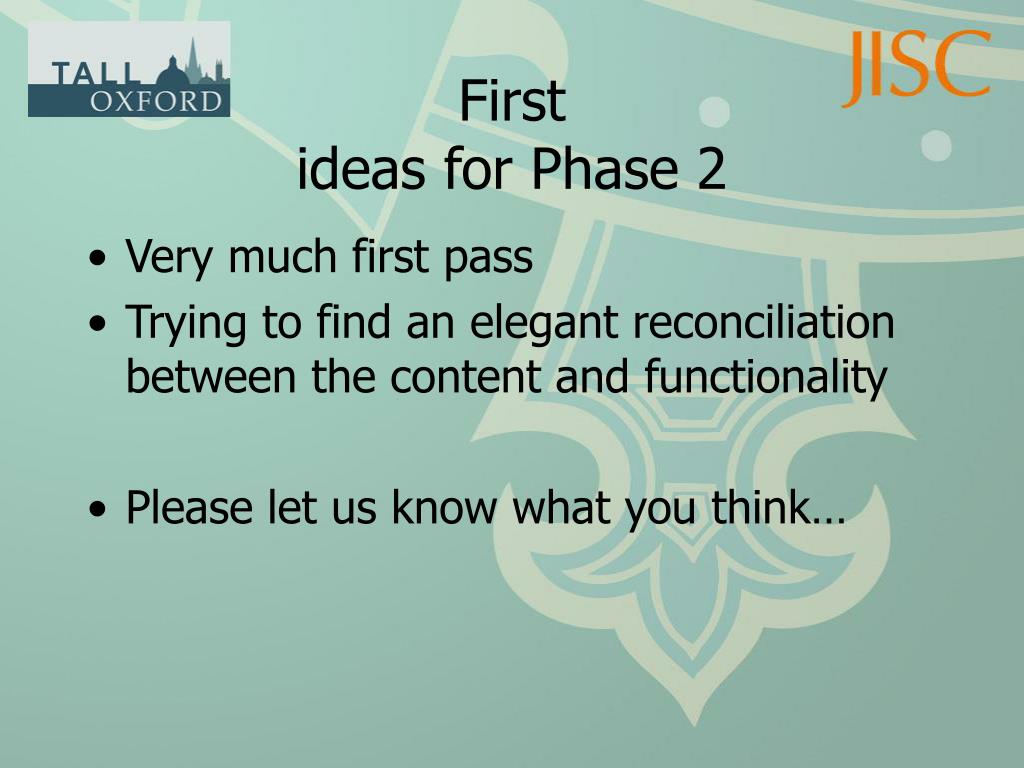 TALL OXFORD

JISC

First
ideas for Phase 2

• Very much first pass
• Trying to find an elegant reconciliation between the content and functionality

• Please let us know what you think…